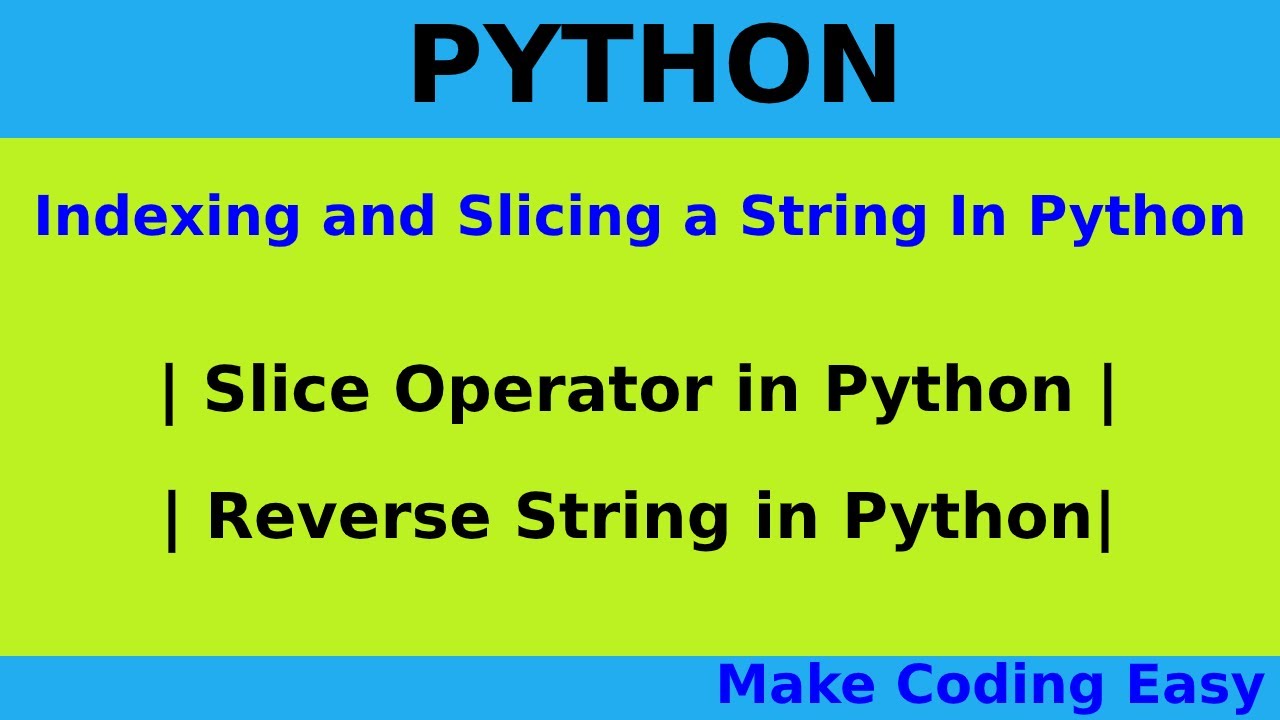 PYTHON

Indexing and Slicing a String In Python

| Slice Operator in Python |

| Reverse String in Python|

Make Coding Easy